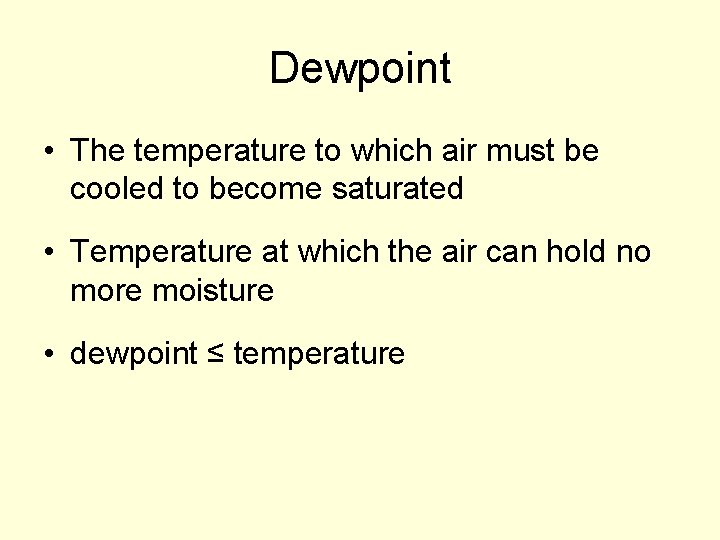 Dewpoint

• The temperature to which air must be cooled to become saturated

• Temperature at which the air can hold no more moisture

• dewpoint ≤ temperature